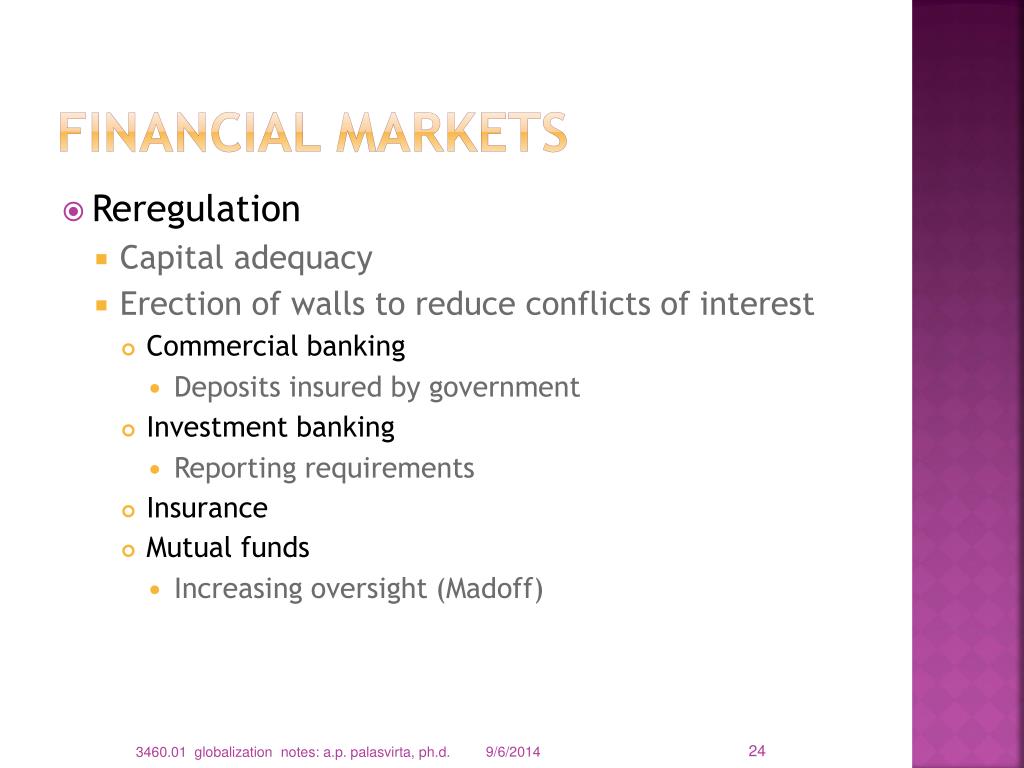 FINANCIAL MARKETS

Reregulation

Capital adequacy

Erection of walls to reduce conflicts of interest

Commercial banking

Deposits insured by government

Investment banking

Reporting requirements

Insurance

Mutual funds

Increasing oversight (Madoff)

3460.01 globalization notes: a.p. palasvirta, ph.d. 9/6/2014 24